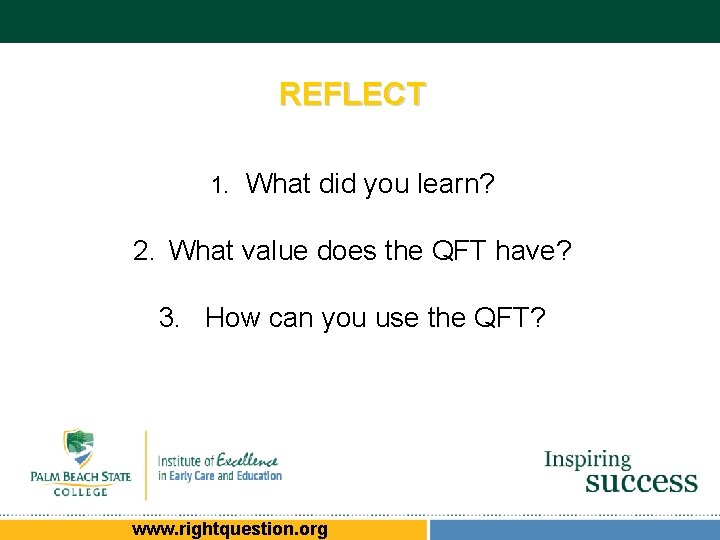 REFLECT

1. What did you learn?

2. What value does the QFT have?

3. How can you use the QFT?

PALM BEACH STATE COLLEGE

Institute of Excellence in Early Care and Education

Inspiring success

www.rightquestion.org